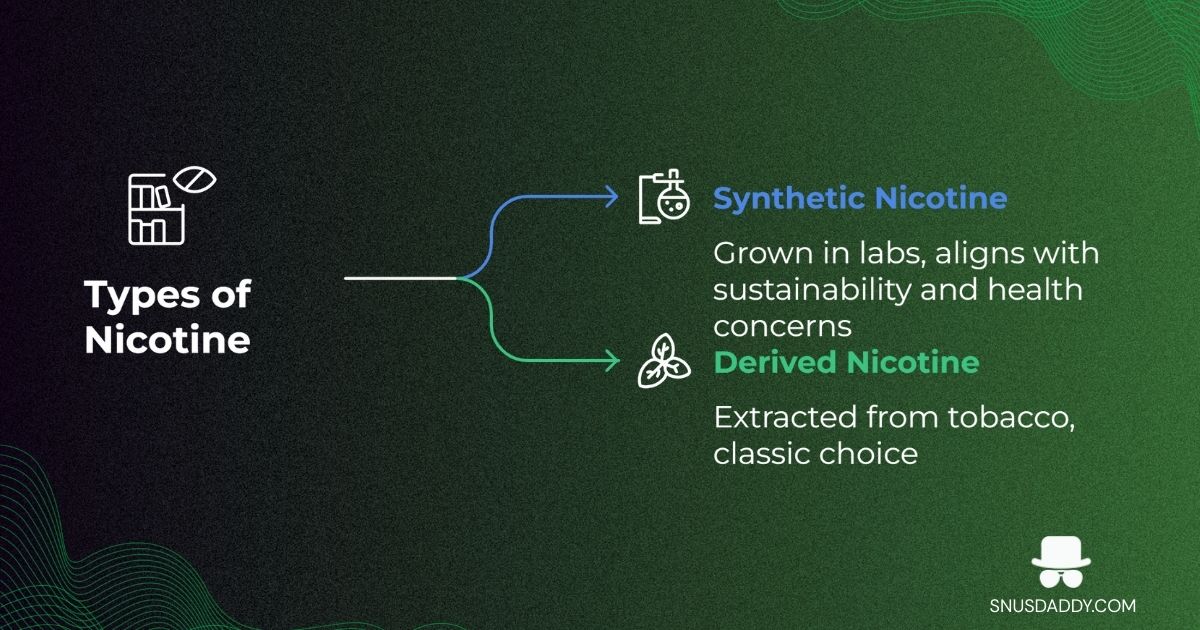 Types of Nicotine

Synthetic Nicotine

Grown in labs, aligns with sustainability and health concerns

Derived Nicotine

Extracted from tobacco, classic choice

SNUSDADDY.COM